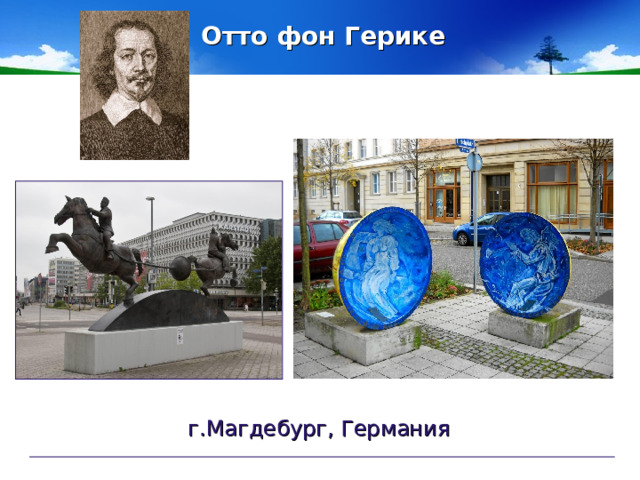 Отто фон Герике

г.Магдебург, Германия